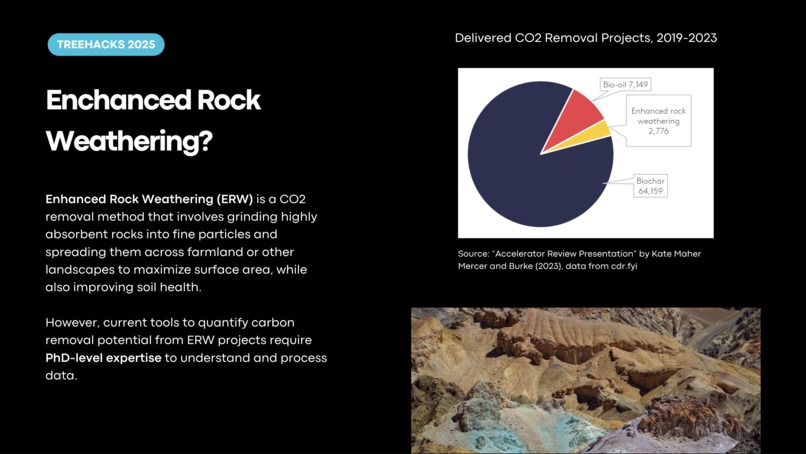 TREEHACKS 2025

Enchanced Rock Weathering?

Enhanced Rock Weathering (ERW) is a CO2 removal method that involves grinding highly absorbent rocks into fine particles and spreading them across farmland or other landscapes to maximize surface area, while also improving soil health.

However, current tools to quantify carbon removal potential from ERW projects require PhD-level expertise to understand and process data.

Delivered CO2 Removal Projects, 2019-2023

Bio-oil 7,149

Enhanced rock weathering 2,776

Biochar 64,159

Source: "Accelerator Review Presentation" by Kate Maher Mercer and Burke (2023), data from cdr.fyi